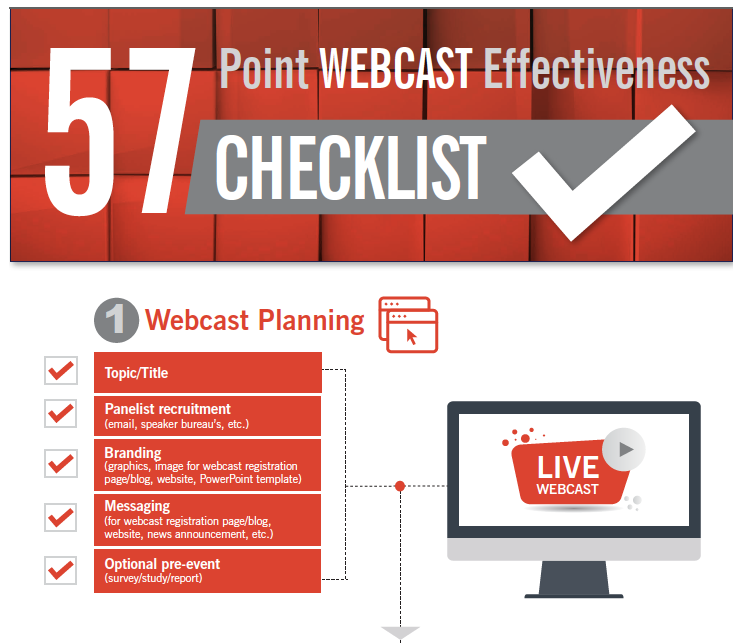 57 Point WEBCAST Effectiveness

CHECKLIST

1 Webcast Planning

Topic/Title

Panelist recruitment
(email, speaker bureau's, etc.)

Branding
(graphics, image for webcast registration page/blog, website, PowerPoint template)

Messaging
(for webcast registration page/blog, website, news announcement, etc.)

Optional pre-event
(survey/study/report)

LIVE
WEBCAST